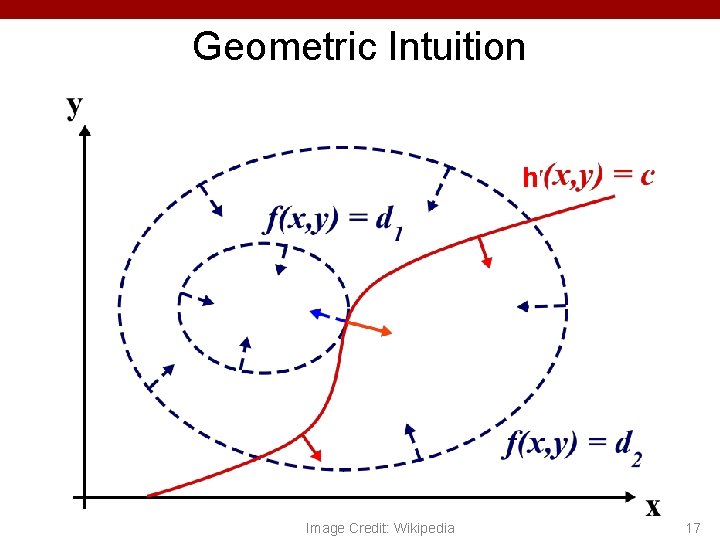 Geometric Intuition

y

$h(x,y) = c$

$f(x,y) = d_1$

$f(x,y) = d_2$

x

Image Credit: Wikipedia

17